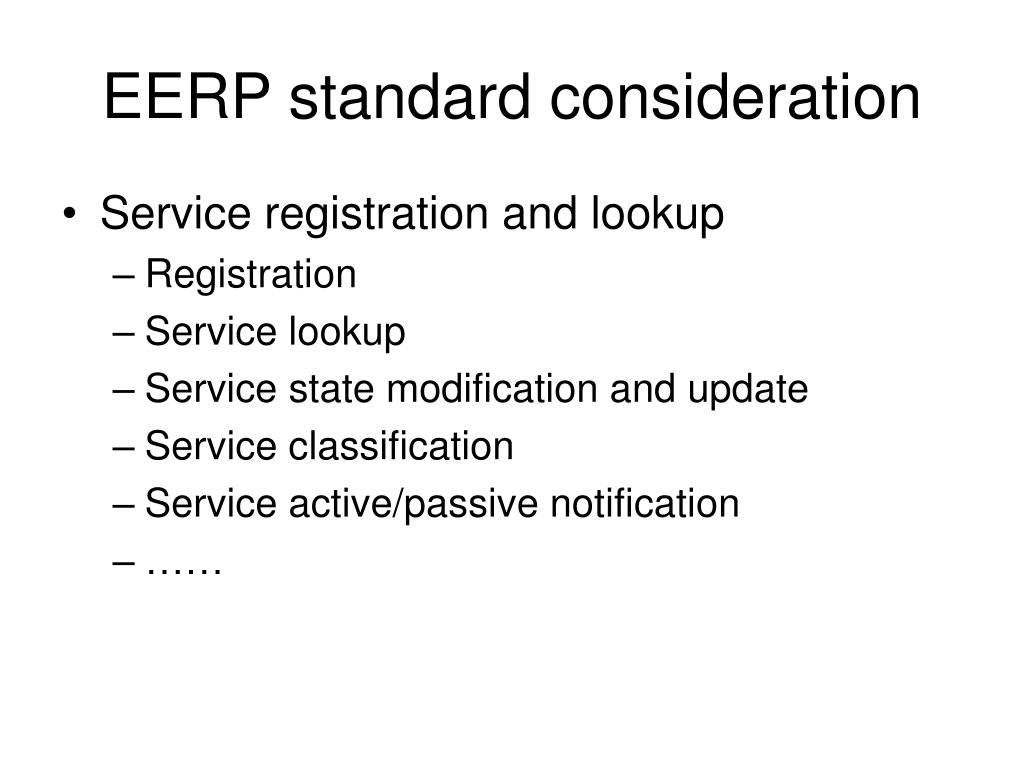 EERP standard consideration

• Service registration and lookup
– Registration
– Service lookup
– Service state modification and update
– Service classification
– Service active/passive notification
– ……